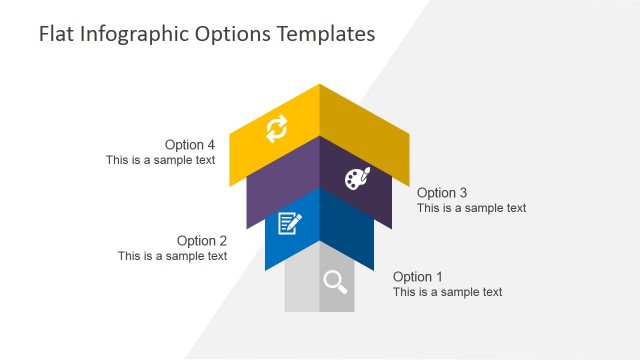 Flat Infographic Options Templates

Option 4
This is a sample text

Option 3
This is a sample text

Option 2
This is a sample text

Option 1
This is a sample text